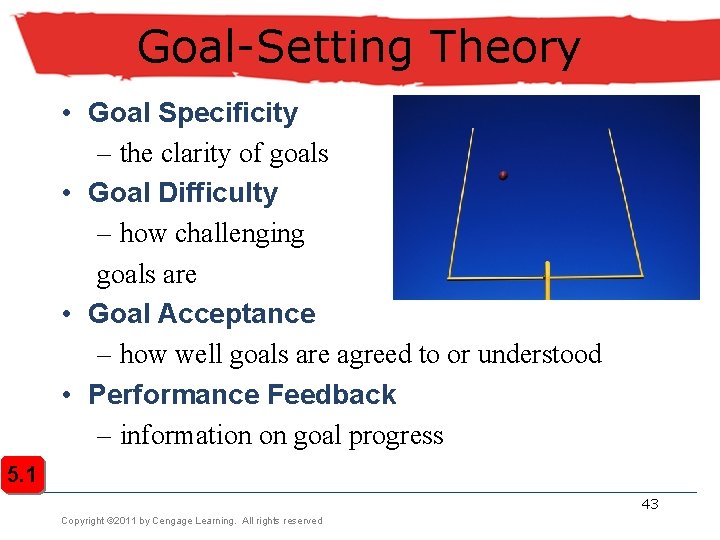 Goal-Setting Theory

• Goal Specificity
– the clarity of goals
• Goal Difficulty
– how challenging goals are
• Goal Acceptance
– how well goals are agreed to or understood
• Performance Feedback
– information on goal progress

5.1

43

Copyright ©2011 by Cengage Learning. All rights reserved